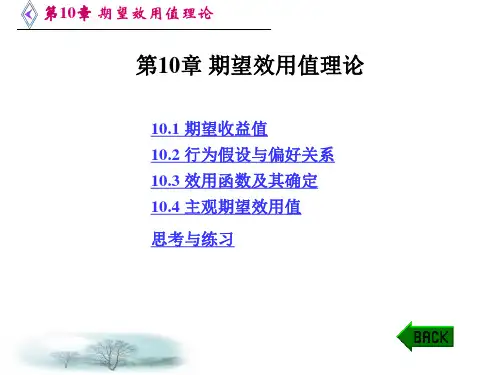 第10章 期望效用值理论

第10章 期望效用值理论

10.1 期望收益值
10.2 行为假设与偏好关系
10.3 效用函数及其确定
10.4 主观期望效用值

思考与练习

BACK